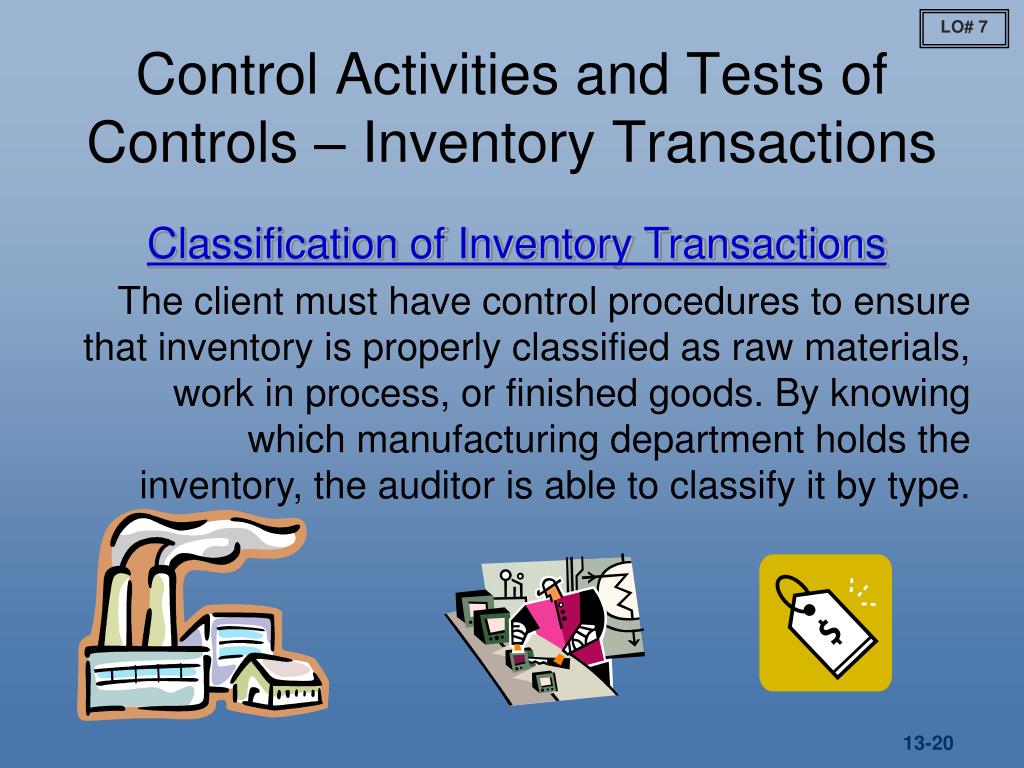 LO# 7

Control Activities and Tests of Controls – Inventory Transactions

Classification of Inventory Transactions

The client must have control procedures to ensure that inventory is properly classified as raw materials, work in process, or finished goods. By knowing which manufacturing department holds the inventory, the auditor is able to classify it by type.

$

13-20